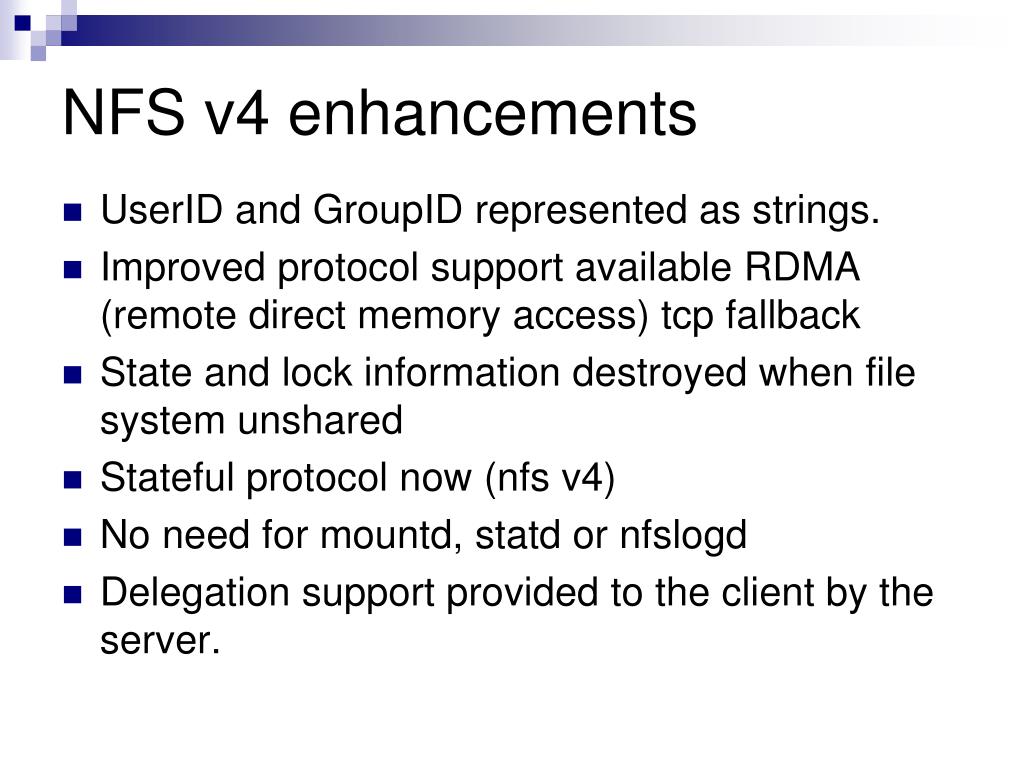 NFS v4 enhancements

- UserID and GroupID represented as strings.
- Improved protocol support available RDMA (remote direct memory access) tcp fallback
- State and lock information destroyed when file system unshared
- Stateful protocol now (nfs v4)
- No need for mountd, statd or nfslogd
- Delegation support provided to the client by the server.